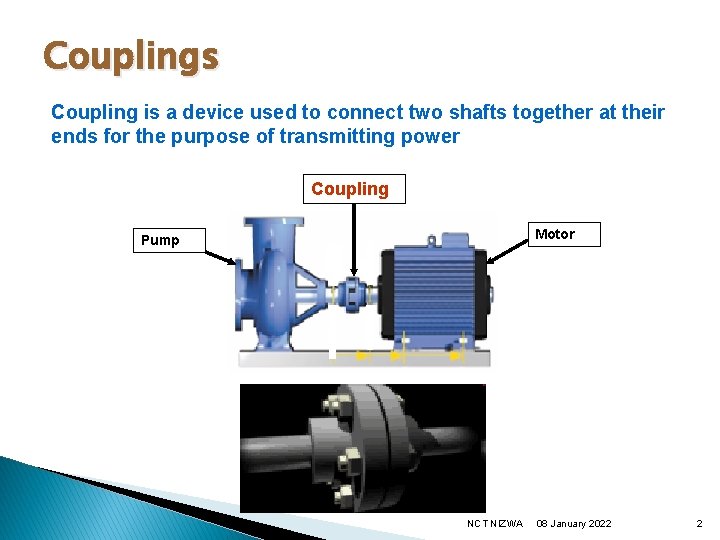 Couplings

Coupling is a device used to connect two shafts together at their ends for the purpose of transmitting power

Coupling

Pump

Motor

NCT NIZWA 08 January 2022 2